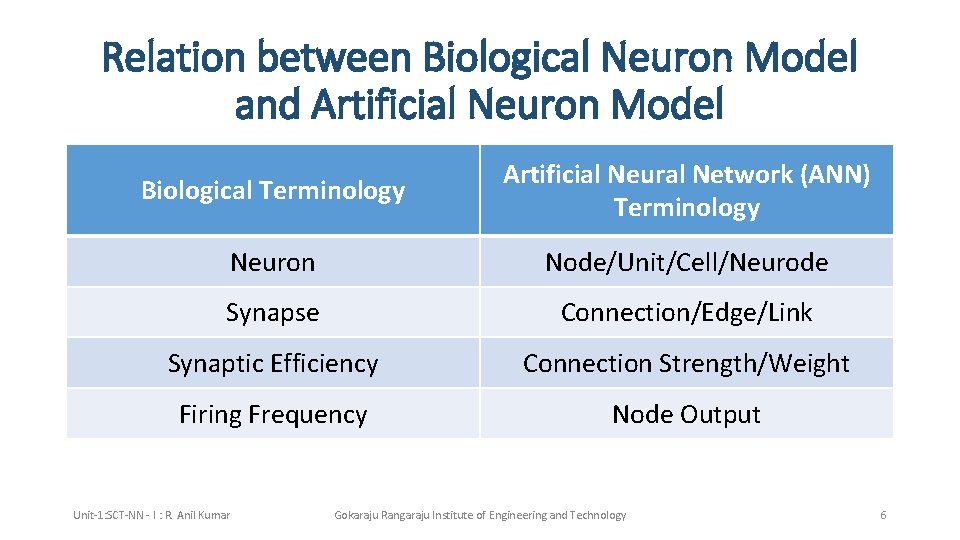 Relation between Biological Neuron Model and Artificial Neuron Model

| Biological Terminology | Artificial Neural Network (ANN) Terminology |
|---|---|
| Neuron | Node/Unit/Cell/Neurode |
| Synapse | Connection/Edge/Link |
| Synaptic Efficiency | Connection Strength/Weight |
| Firing Frequency | Node Output |

Unit-1:SCT-NN - I : R. Anil Kumar

Gokaraju Rangaraju Institute of Engineering and Technology

6